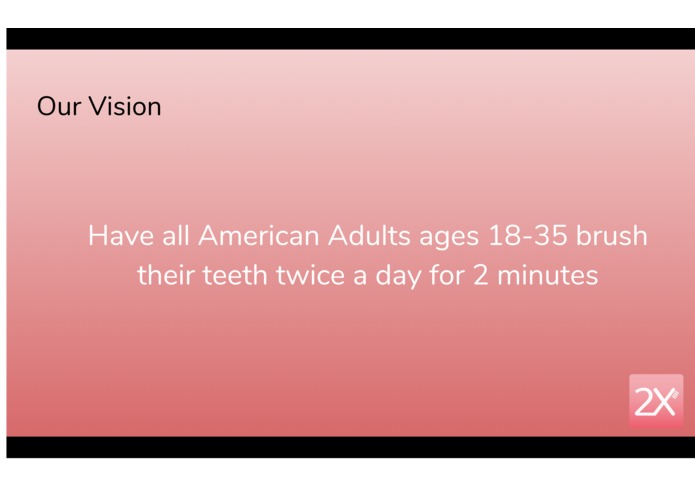 Our Vision

Have all American Adults ages 18-35 brush their teeth twice a day for 2 minutes

2X